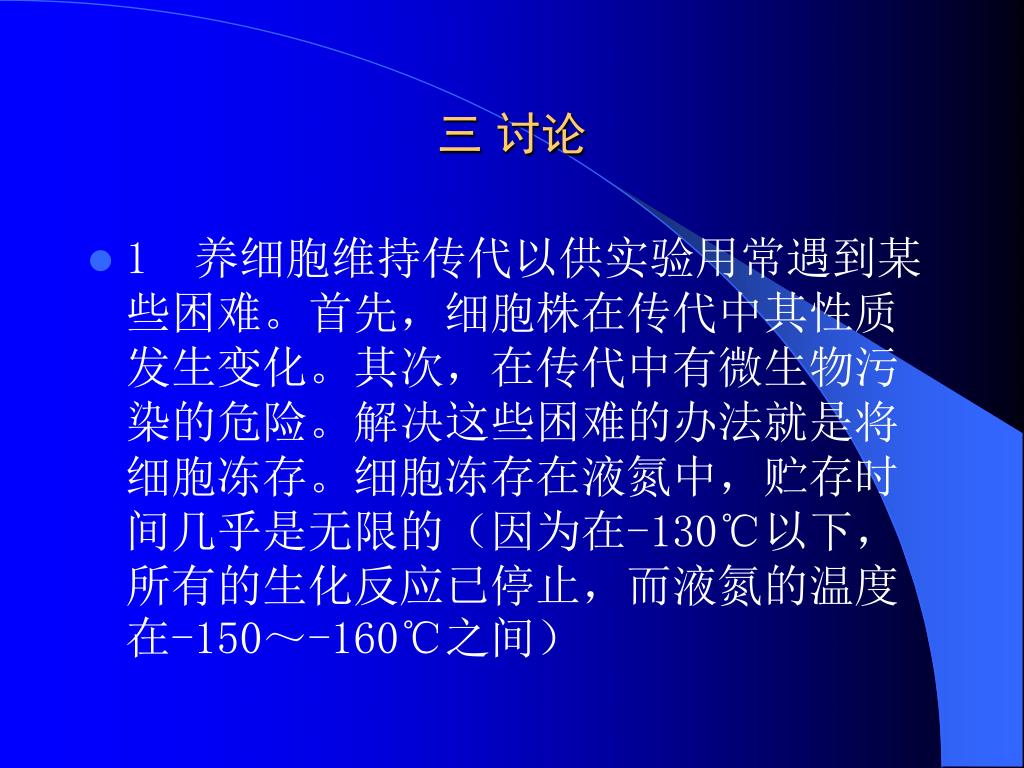 三 讨论

1　养细胞维持传代以供实验用常遇到某些困难。首先，细胞株在传代中其性质发生变化。其次，在传代中有微生物污染的危险。解决这些困难的办法就是将细胞冻存。细胞冻存在液氮中，贮存时间几乎是无限的（因为在-130℃以下，所有的生化反应已停止，而液氮的温度在-150～-160℃之间）